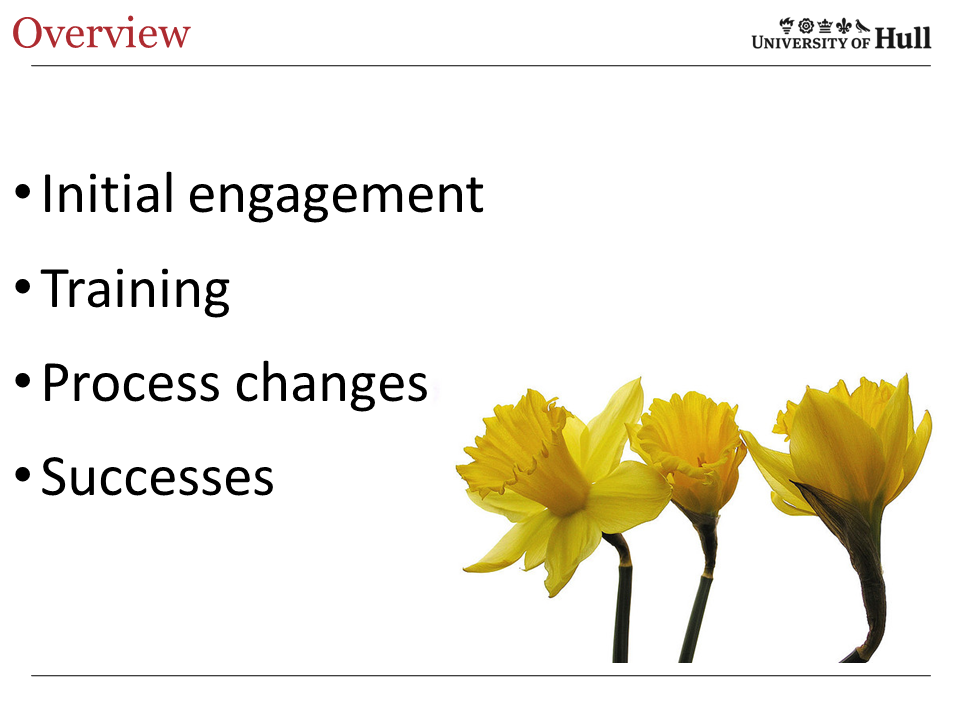 Overview

UNIVERSITY OF Hull

• Initial engagement
• Training
• Process changes
• Successes